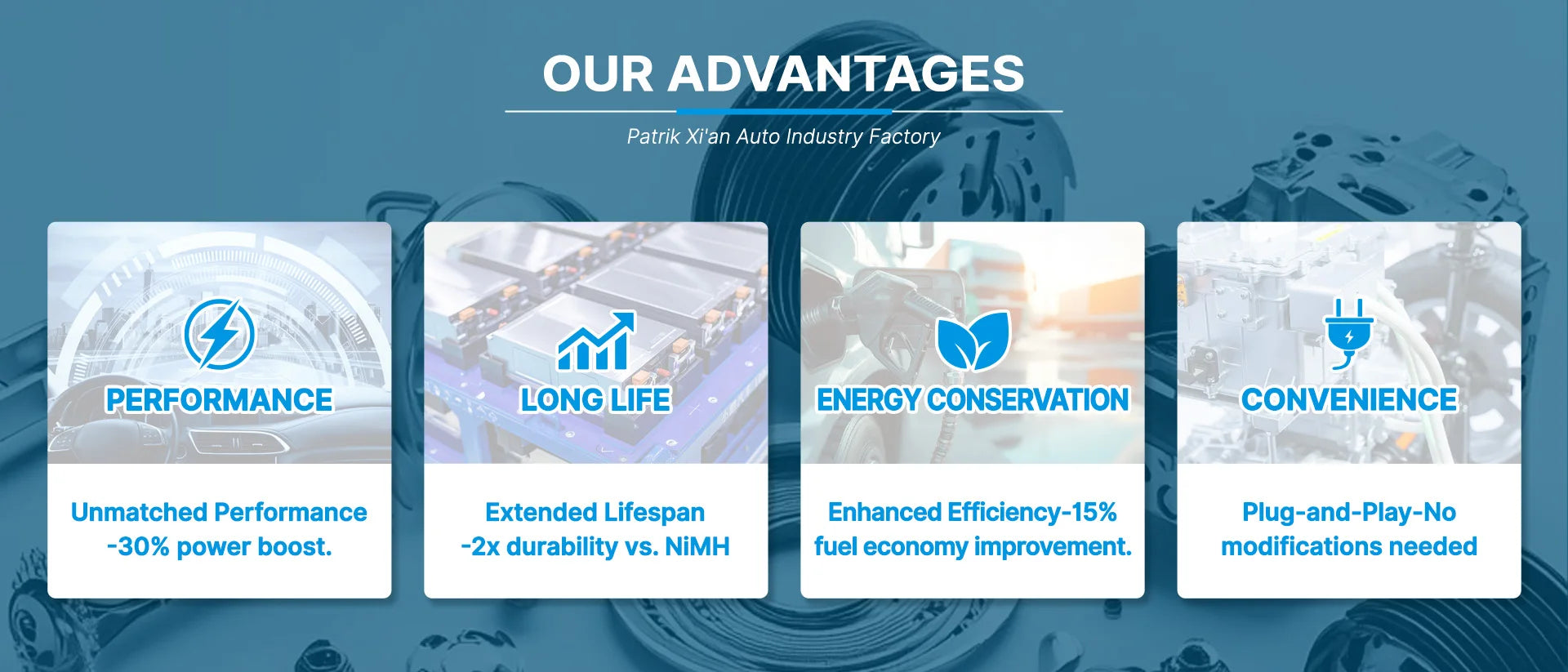 OUR ADVANTAGES

Patrik Xi'an Auto Industry Factory

PERFORMANCE

Unmatched Performance -30% power boost.

LONG LIFE

Extended Lifespan -2x durability vs. NiMH

ENERGY CONSERVATION

Enhanced Efficiency-15% fuel economy improvement.

CONVENIENCE

Plug-and-Play-No modifications needed